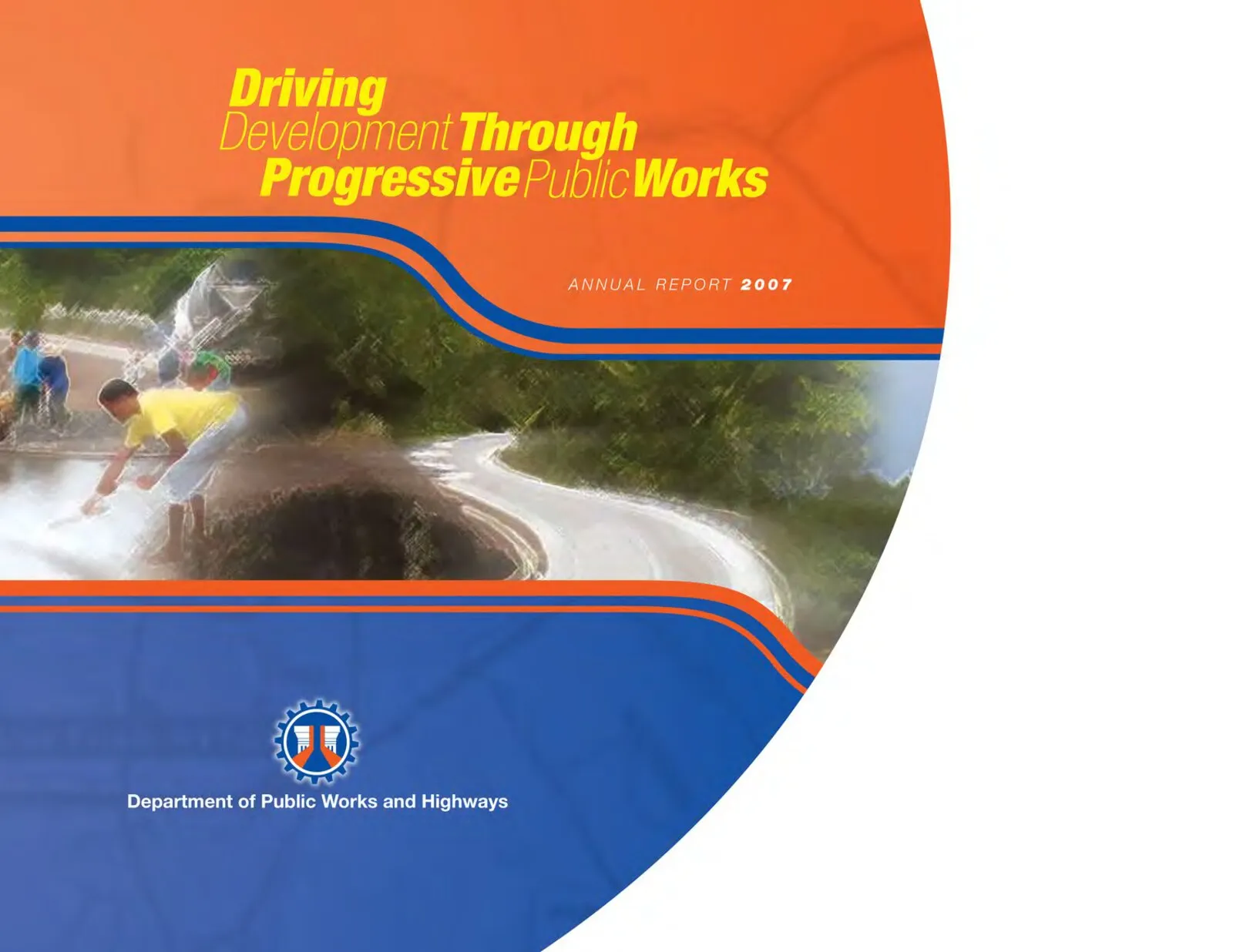 Driving Development Through Progressive Public Works

ANNUAL REPORT 2007

Department of Public Works and Highways